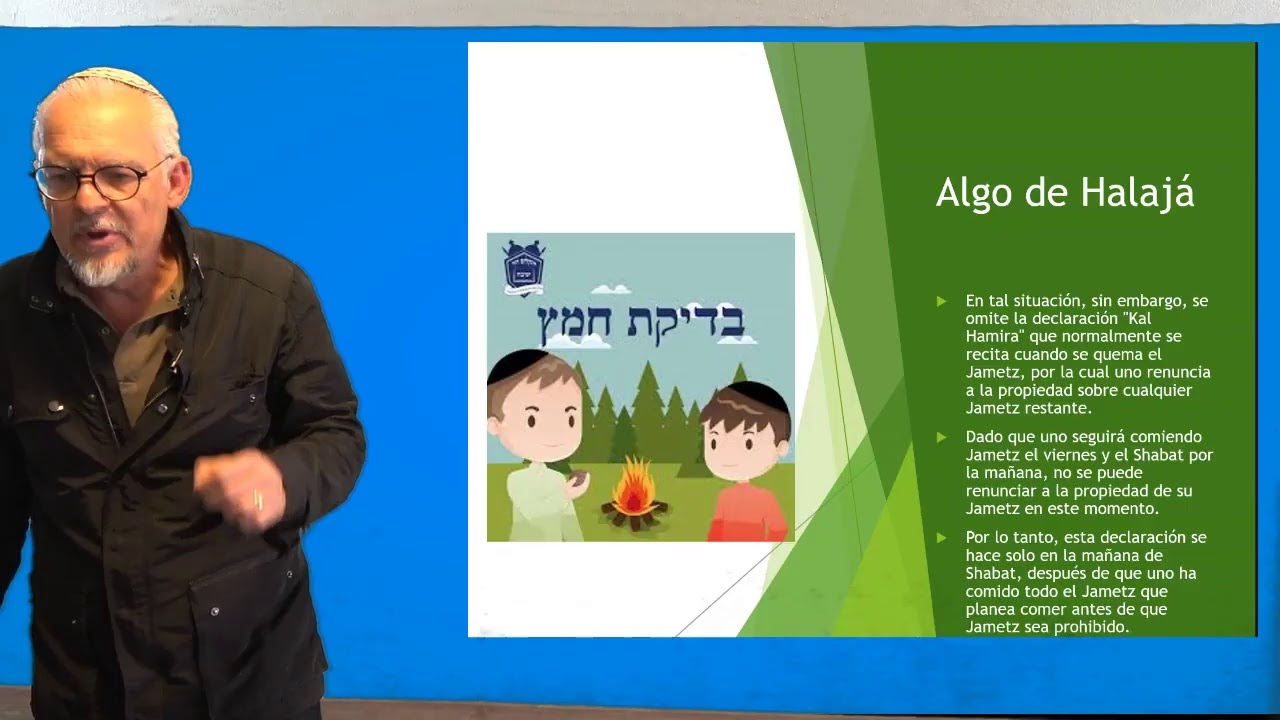 בדיקת חמץ

Algo de Halajá

En tal situación, sin embargo, se omite la declaración "Kal Hamira" que normalmente se recita cuando se quema el Jametz, por la cual uno renuncia a la propiedad sobre cualquier Jametz restante.

Dado que uno seguirá comiendo Jametz el viernes y el Shabat por la mañana, no se puede renunciar a la propiedad de su Jametz en este momento.

Por lo tanto, esta declaración se hace solo en la mañana de Shabat, después de que uno ha comido todo el Jametz que planea comer antes de que Jametz sea prohibido.